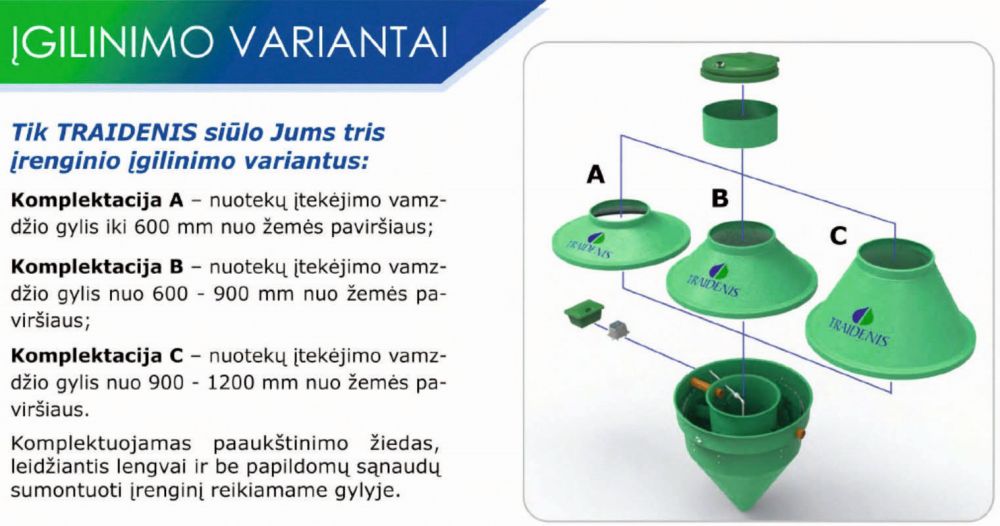 ĮGILINIMO VARIANTAI

Tik TRAIDENIS siūlo Jums tris įrenginio įgilinimo variantus:

Komplektacija A – nuotekų įtekėjimo vamzdžio gylis iki 600 mm nuo žemės paviršiaus;

Komplektacija B – nuotekų įtekėjimo vamzdžio gylis nuo 600 - 900 mm nuo žemės paviršiaus;

Komplektacija C – nuotekų įtekėjimo vamzdžio gylis nuo 900 - 1200 mm nuo žemės paviršiaus.

Komplektuojamas paaukštinimo žiedas, leidžiantis lengvai ir be papildomų sąnaudų sumontuoti įrenginį reikiamame gylyje.

A

B

C

TRAIDENIS

TRAIDENIS

TRAIDENIS